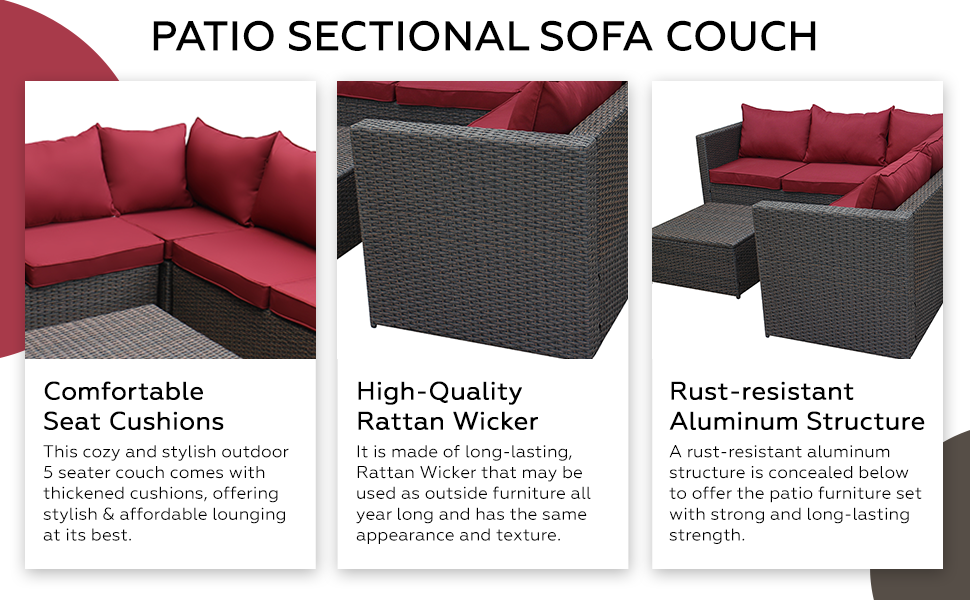 PATIO SECTIONAL SOFA COUCH

Comfortable Seat Cushions

This cozy and stylish outdoor 5 seater couch comes with thickened cushions, offering stylish & affordable lounging at its best.

High-Quality Rattan Wicker

It is made of long-lasting, Rattan Wicker that may be used as outside furniture all year long and has the same appearance and texture.

Rust-resistant Aluminum Structure

A rust-resistant aluminum structure is concealed below to offer the patio furniture set with strong and long-lasting strength.